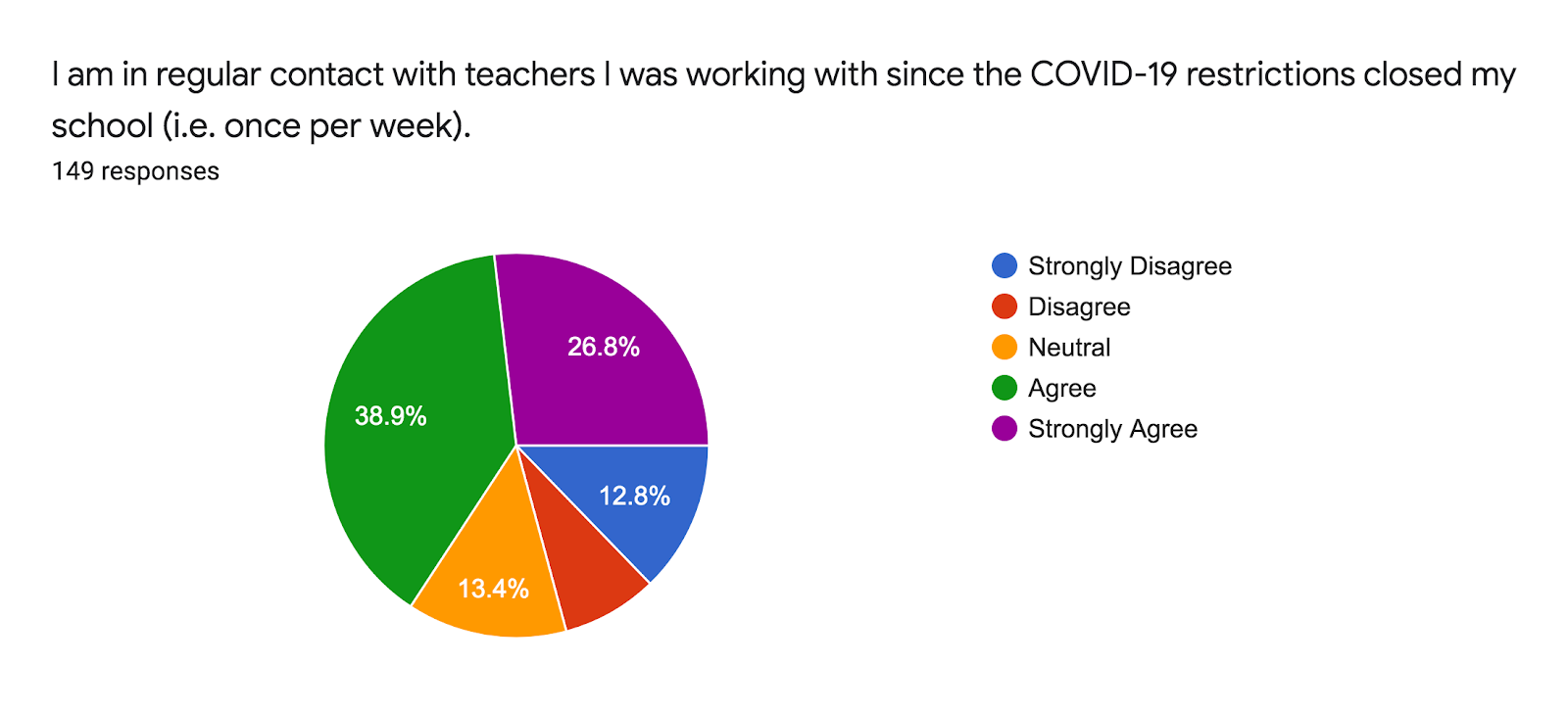 I am in regular contact with teachers I was working with since the COVID-19 restrictions closed my school (i.e. once per week).
149 responses

26.8%
38.9%
12.8%
13.4%

Strongly Disagree
Disagree
Neutral
Agree
Strongly Agree